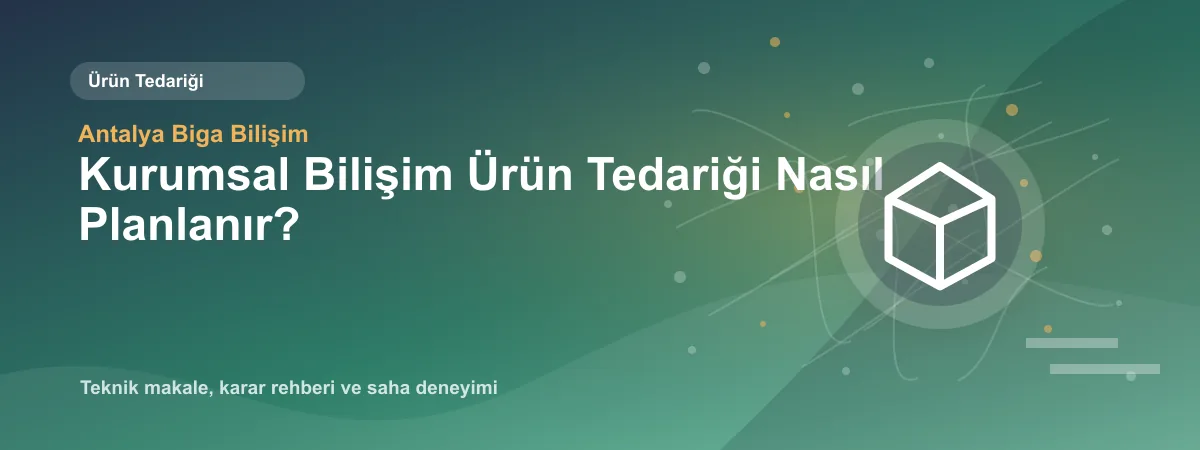 Ürün Tedariği

Antalya Biga Bilişim

Kurumsal Bilişim Ürün Tedariği Nasıl Planlanır?

Teknik makale, karar rehberi ve saha deneyimi